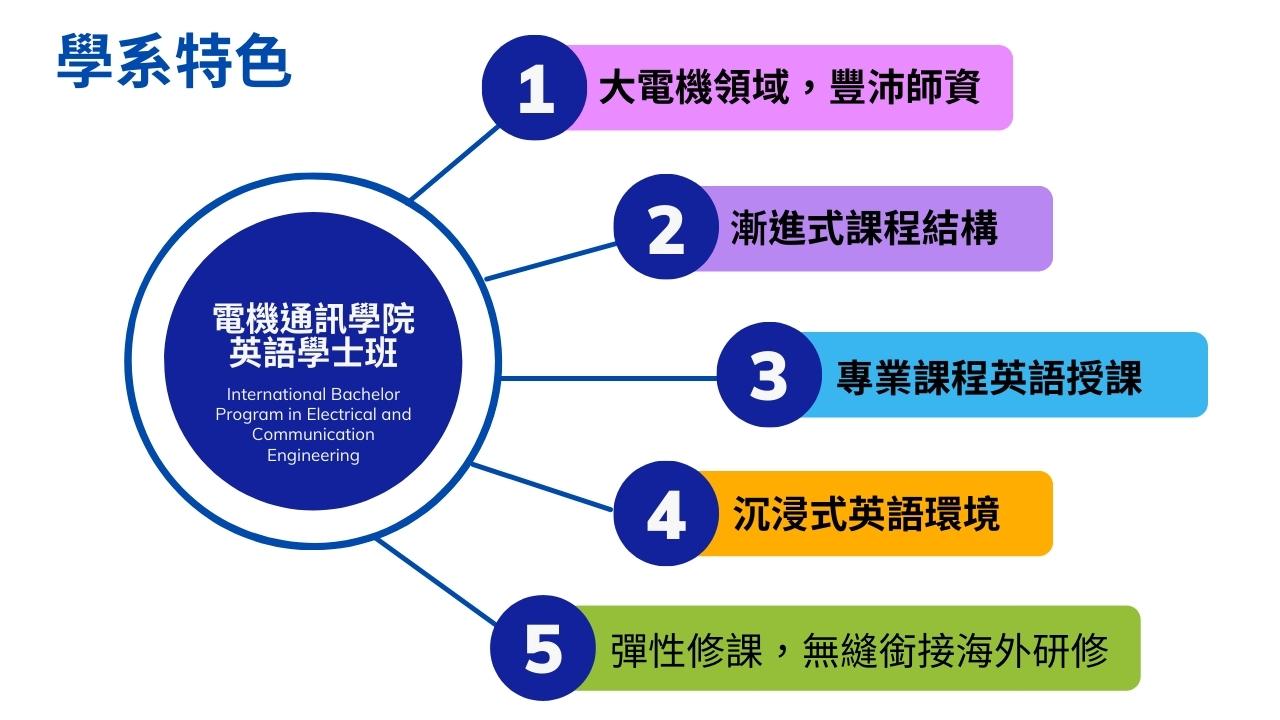 學系特色

電機通訊學院
英語學士班

International Bachelor Program in Electrical and Communication Engineering

1 大電機領域，豐沛師資

2 漸進式課程結構

3 專業課程英語授課

4 沉浸式英語環境

5 彈性修課，無縫銜接海外研修